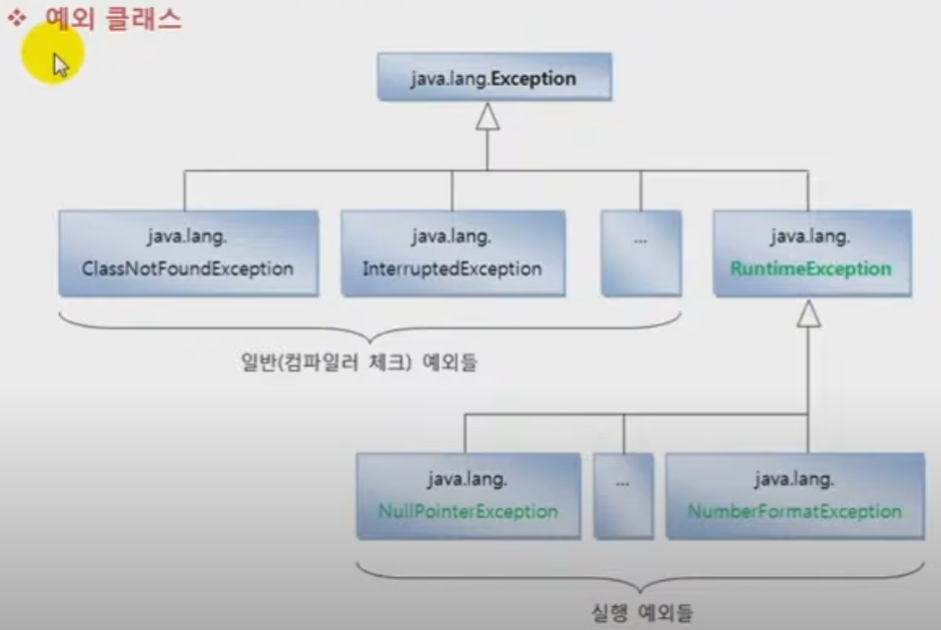 ❖ 예외 클래스

java.lang.Exception

java.lang.
ClassNotFoundException

java.lang.
InterruptedException

...

java.lang.
RuntimeException

일반(컴파일러 체크) 예외들

java.lang.
NullPointerException

...

java.lang.
NumberFormatException

실행 예외들